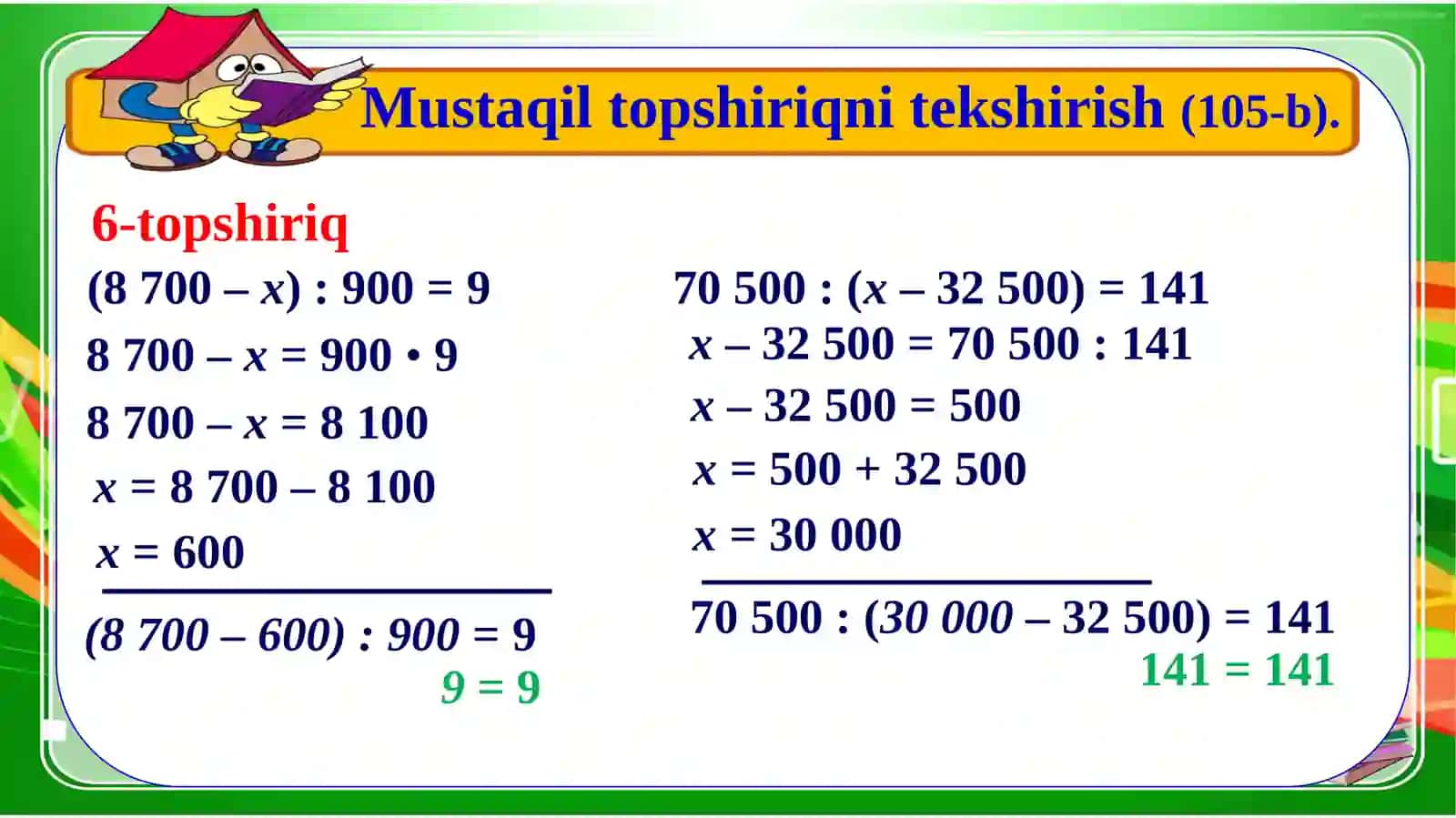 Mustaqil topshiriqni tekshirish (105-b).

6-topshiriq

$(8\ 700 - x) : 900 = 9$

$8\ 700 - x = 900 \cdot 9$

$8\ 700 - x = 8\ 100$

$x = 8\ 700 - 8\ 100$

$x = 600$

$(8\ 700 - 600) : 900 = 9$

$9 = 9$

$70\ 500 : (x - 32\ 500) = 141$

$x - 32\ 500 = 70\ 500 : 141$

$x - 32\ 500 = 500$

$x = 500 + 32\ 500$

$x = 30\ 000$

$70\ 500 : (30\ 000 - 32\ 500) = 141$

$141 = 141$